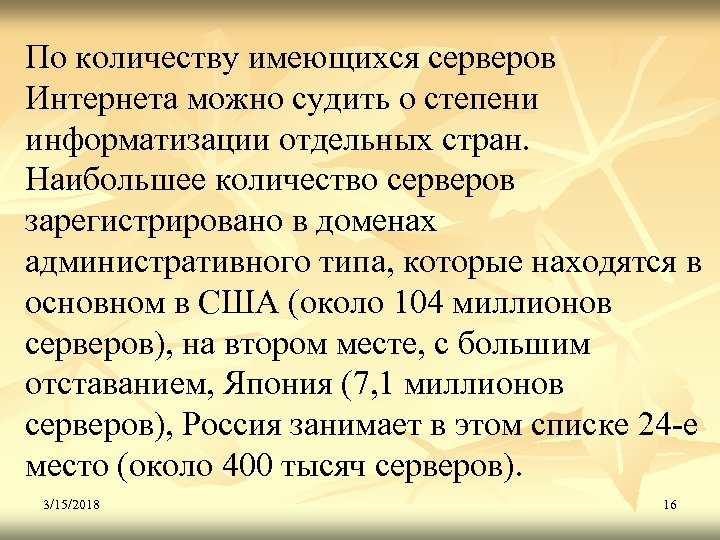 По количеству имеющихся серверов Интернета можно судить о степени информатизации отдельных стран. Наибольшее количество серверов зарегистрировано в доменах административного типа, которые находятся в основном в США (около 104 миллионов серверов), на втором месте, с большим отставанием, Япония (7,1 миллионов серверов), Россия занимает в этом списке 24-е место (около 400 тысяч серверов).

3/15/2018

16